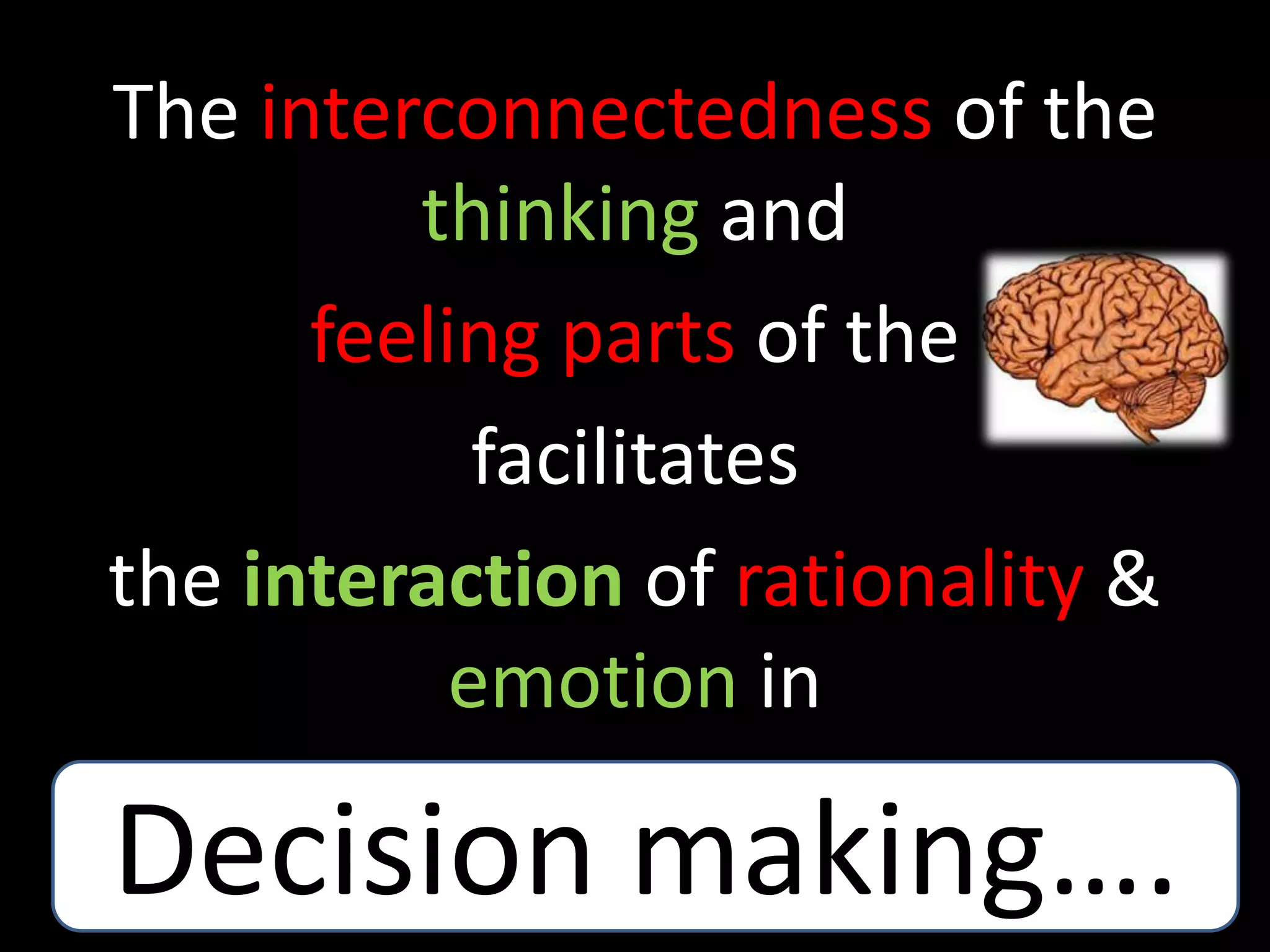 The interconnectedness of the thinking and feeling parts of the facilitates the interaction of rationality & emotion in

Decision making....